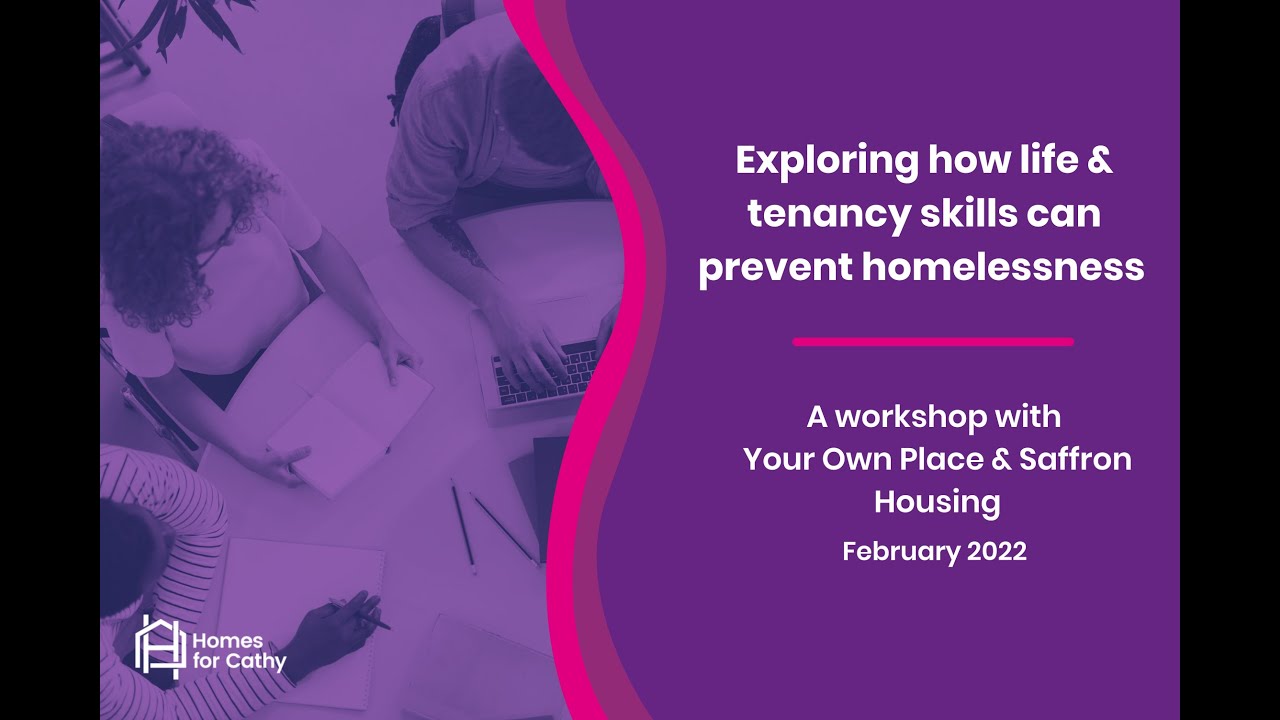 Exploring how life & tenancy skills can prevent homelessness

A workshop with Your Own Place & Saffron Housing

February 2022

Homes for Cathy